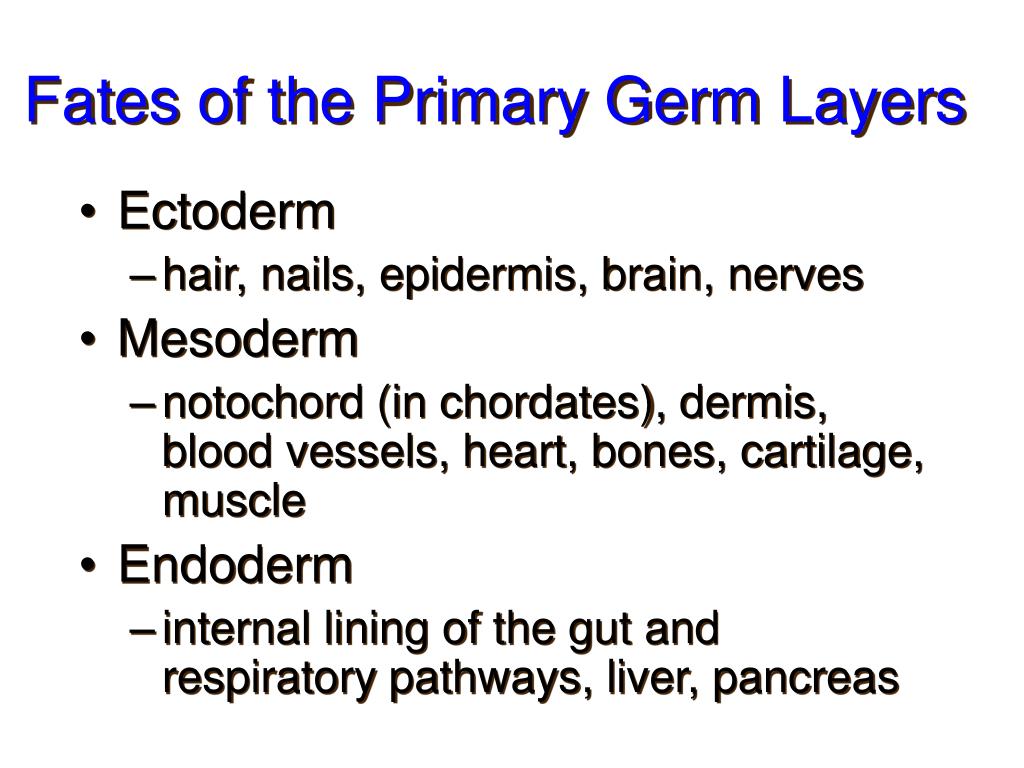 Fates of the Primary Germ Layers

• Ectoderm
– hair, nails, epidermis, brain, nerves
• Mesoderm
– notochord (in chordates), dermis, blood vessels, heart, bones, cartilage, muscle
• Endoderm
– internal lining of the gut and respiratory pathways, liver, pancreas